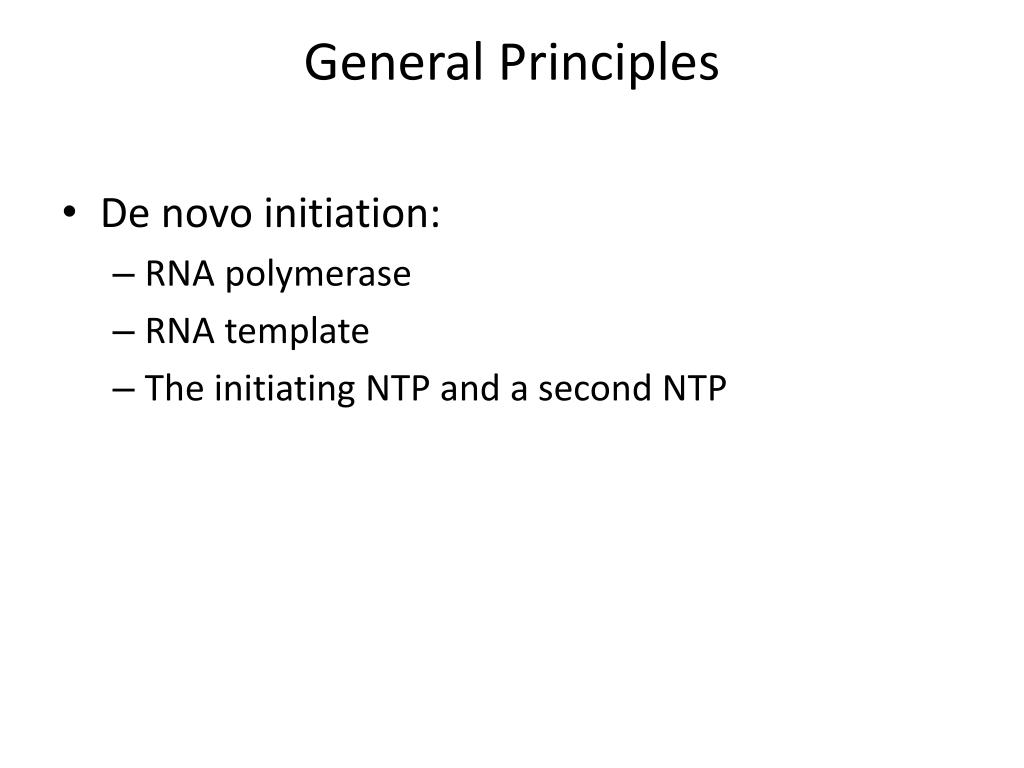 General Principles

• De novo initiation:
– RNA polymerase
– RNA template
– The initiating NTP and a second NTP